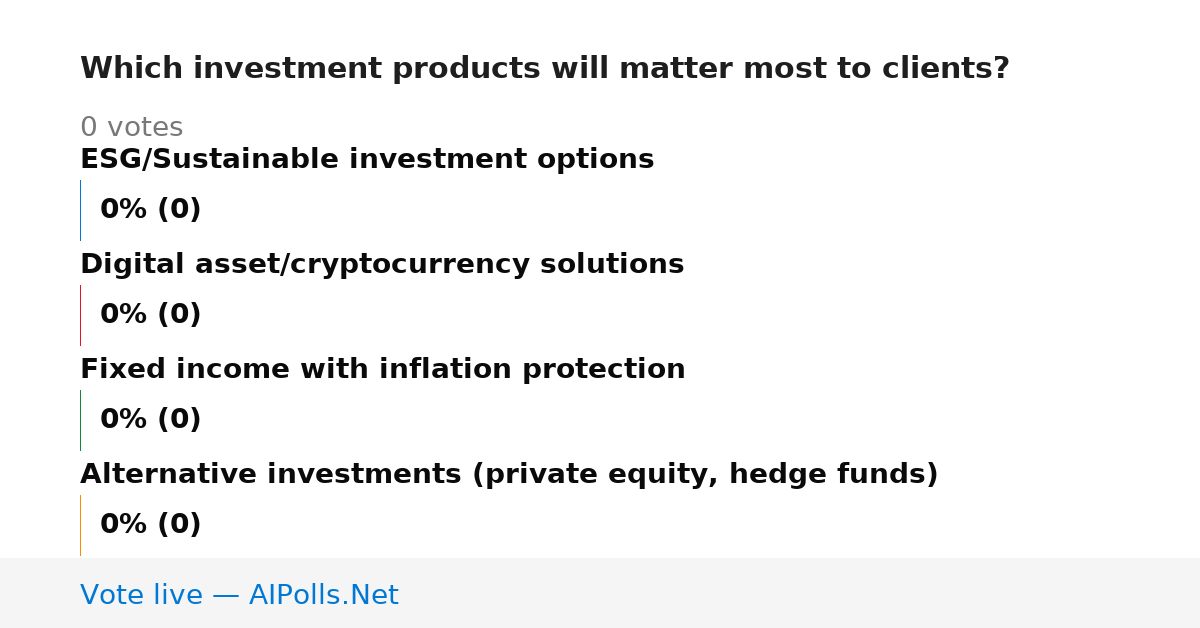 Which investment products will matter most to clients?

0 votes

ESG/Sustainable investment options

0% (0)

Digital asset/cryptocurrency solutions

0% (0)

Fixed income with inflation protection

0% (0)

Alternative investments (private equity, hedge funds)

0% (0)

Vote live — AIPolls.Net